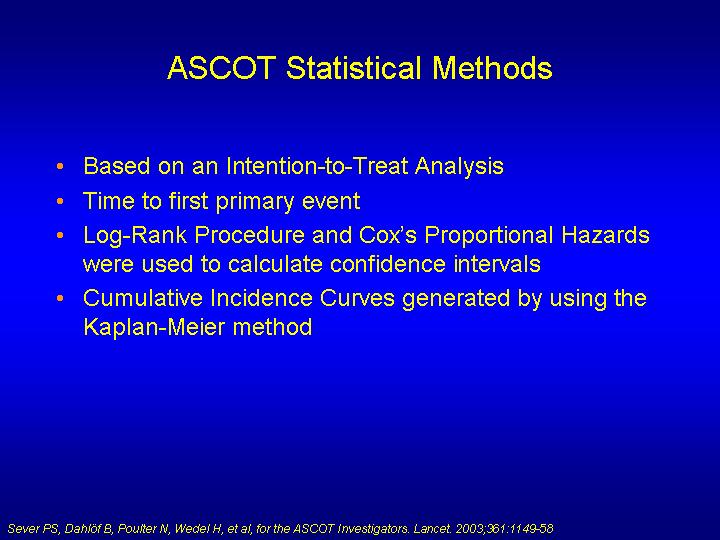 ASCOT Statistical Methods

• Based on an Intention-to-Treat Analysis
• Time to first primary event
• Log-Rank Procedure and Cox's Proportional Hazards were used to calculate confidence intervals
• Cumulative Incidence Curves generated by using the Kaplan-Meier method

Sever PS, Dahlöf B, Poulter N, Wedel H, et al, for the ASCOT Investigators. Lancet. 2003;361:1149-58